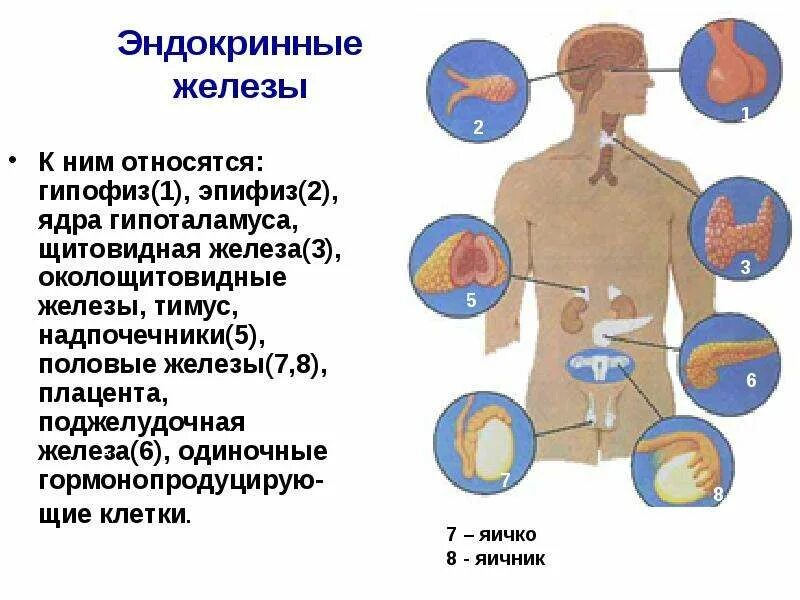 Эндокринные железы

• К ним относятся: гипофиз(1), эпифиз(2), ядра гипоталамуса, щитовидная железа(3), околощитовидные железы, тимус, надпочечники(5), половые железы(7,8), плацента, поджелудочная железа(6), одиночные гормонопродуцирующие клетки.

2

1

3

5

6

7

8

7 – яичко
8 - яичник